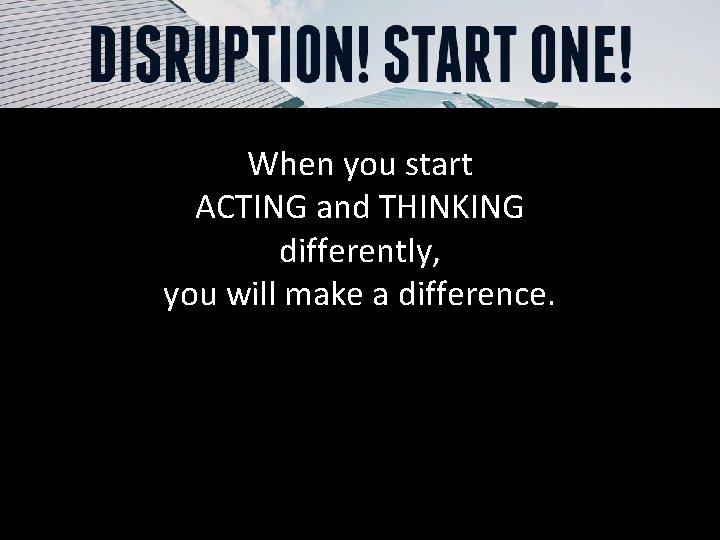 DISRUPTION! START ONE!

When you start ACTING and THINKING differently, you will make a difference.